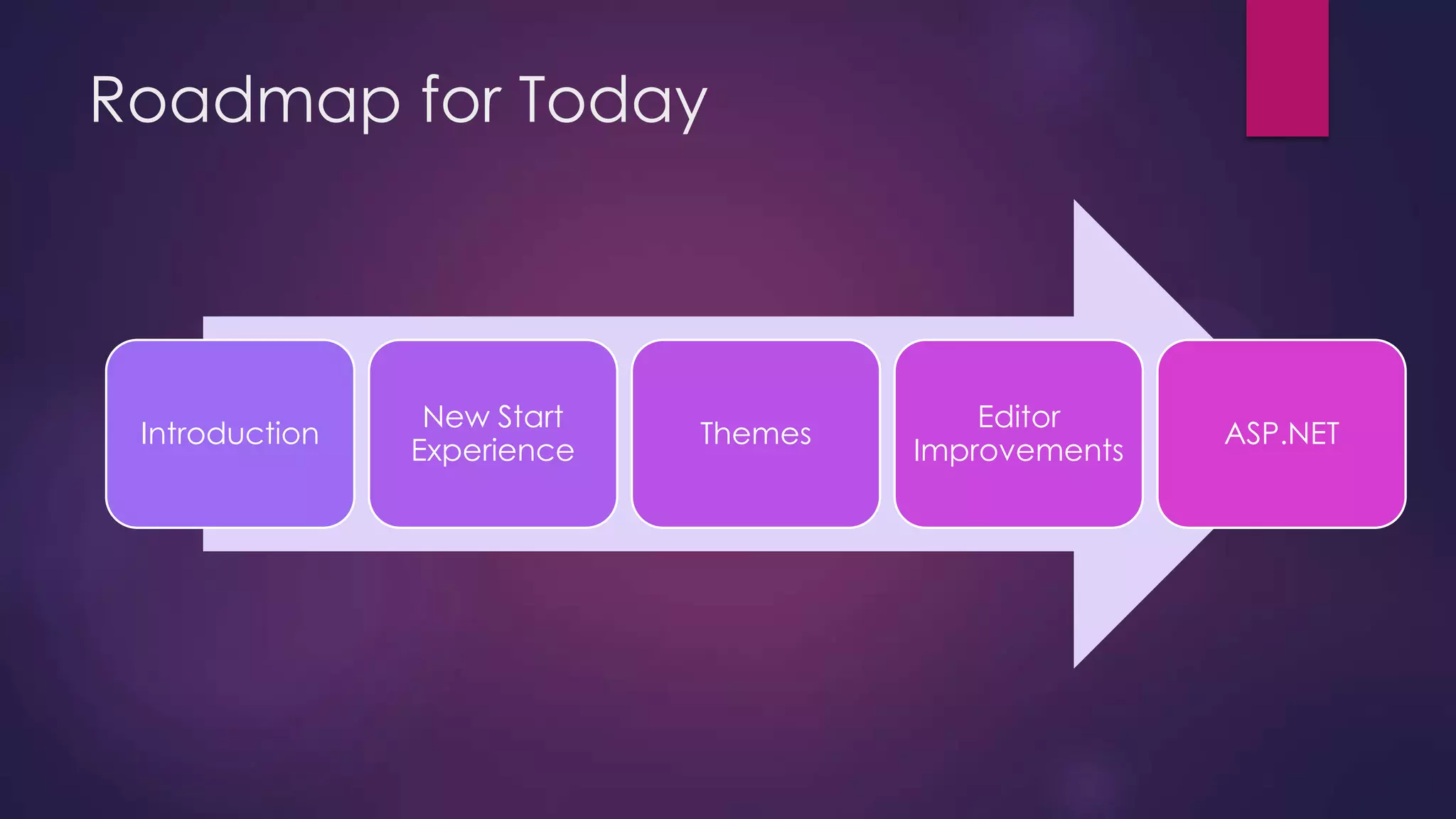 Roadmap for Today

Introduction

New Start Experience

Themes

Editor Improvements

ASP.NET